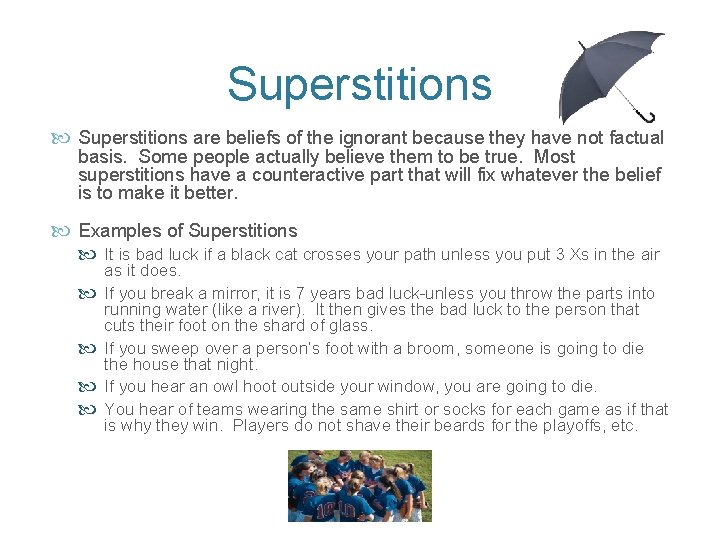 Superstitions

Superstitions are beliefs of the ignorant because they have not factual basis. Some people actually believe them to be true. Most superstitions have a counteractive part that will fix whatever the belief is to make it better.

Examples of Superstitions

It is bad luck if a black cat crosses your path unless you put 3 Xs in the air as it does.

If you break a mirror, it is 7 years bad luck-unless you throw the parts into running water (like a river). It then gives the bad luck to the person that cuts their foot on the shard of glass.

If you sweep over a person's foot with a broom, someone is going to die the house that night.

If you hear an owl hoot outside your window, you are going to die.

You hear of teams wearing the same shirt or socks for each game as if that is why they win. Players do not shave their beards for the playoffs, etc.